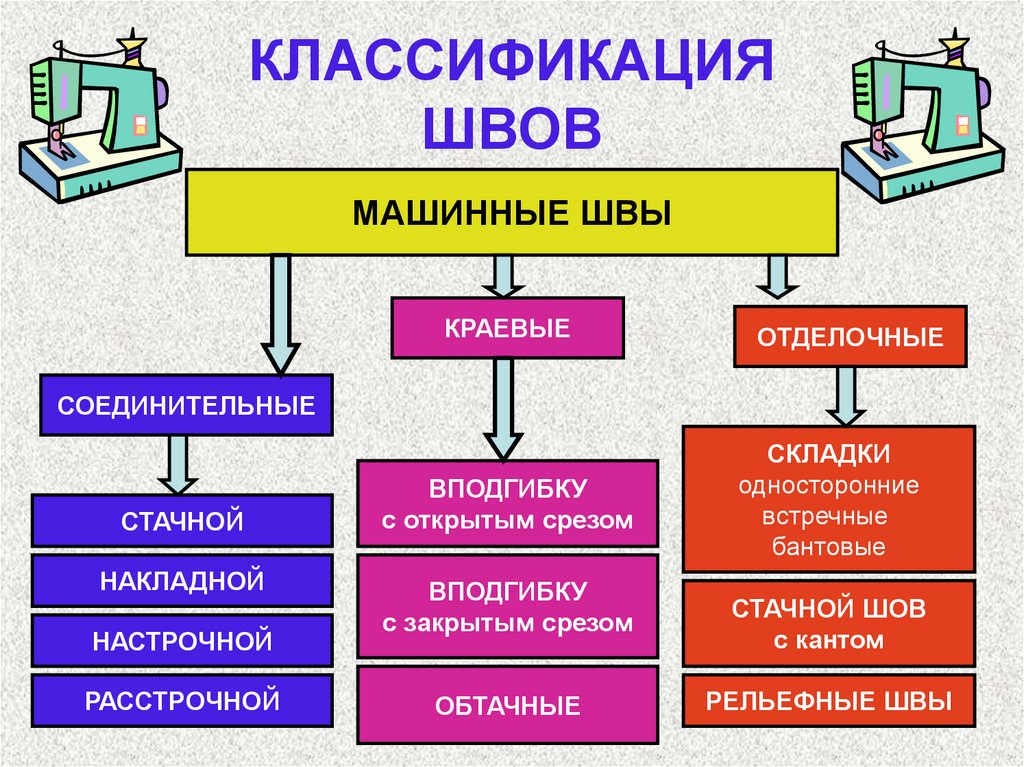 КЛАССИФИКАЦИЯ ШВОВ

МАШИННЫЕ ШВЫ

СОЕДИНИТЕЛЬНЫЕ

СТАЧНОЙ

НАКЛАДНОЙ

НАСТРОЧНОЙ

РАССТРОЧНОЙ

КРАЕВЫЕ

ВПОДГИБКУ
с открытым срезом

ВПОДГИБКУ
с закрытым срезом

ОБТАЧНЫЕ

ОТДЕЛОЧНЫЕ

СКЛАДКИ
односторонние
встречные
бантовые

СТАЧНОЙ ШОВ
с кантом

РЕЛЬЕФНЫЕ ШВЫ